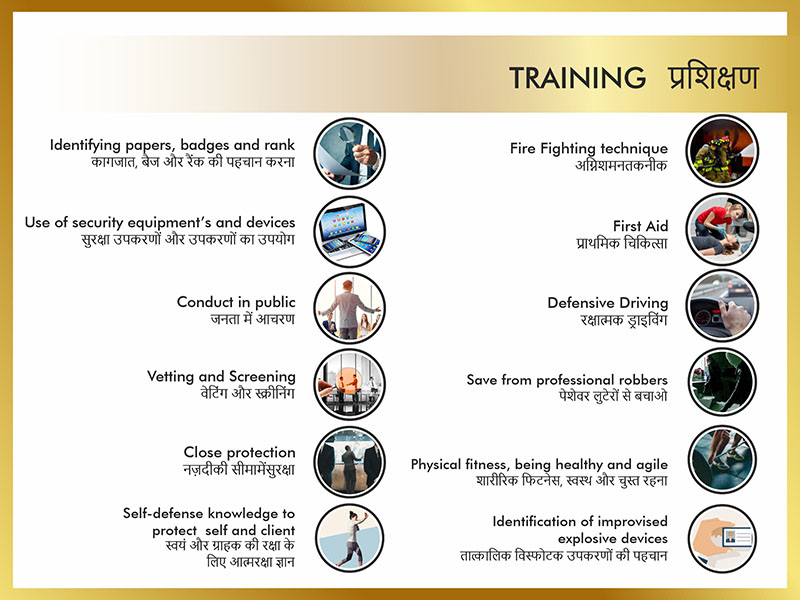 TRAINING प्रशिक्षण

Identifying papers, badges and rank
कागजात, बैज और रैंक की पहचान करना

Use of security equipment's and devices
सुरक्षा उपकरणों और उपकरणों का उपयोग

Conduct in public
जनता में आचरण

Vetting and Screening
वेटिंग और स्क्रीनिंग

Close protection
नज़दीकी सीमामेंसुरक्षा

Self-defense knowledge to protect self and client
स्वयं और ग्राहक की रक्षा के लिए आत्मरक्षा ज्ञान

Fire Fighting technique
अग्निशमनतकनीक

First Aid
प्राथमिक चिकित्सा

Defensive Driving
रक्षात्मक ड्राइविंग

Save from professional robbers
पेशेवर लुटेरों से बचाओ

Physical fitness, being healthy and agile
शारीरिक फिटनेस, स्वस्थ और चुस्त रहना

Identification of improvised explosive devices
तात्कालिक विस्फोटक उपकरणों की पहचान